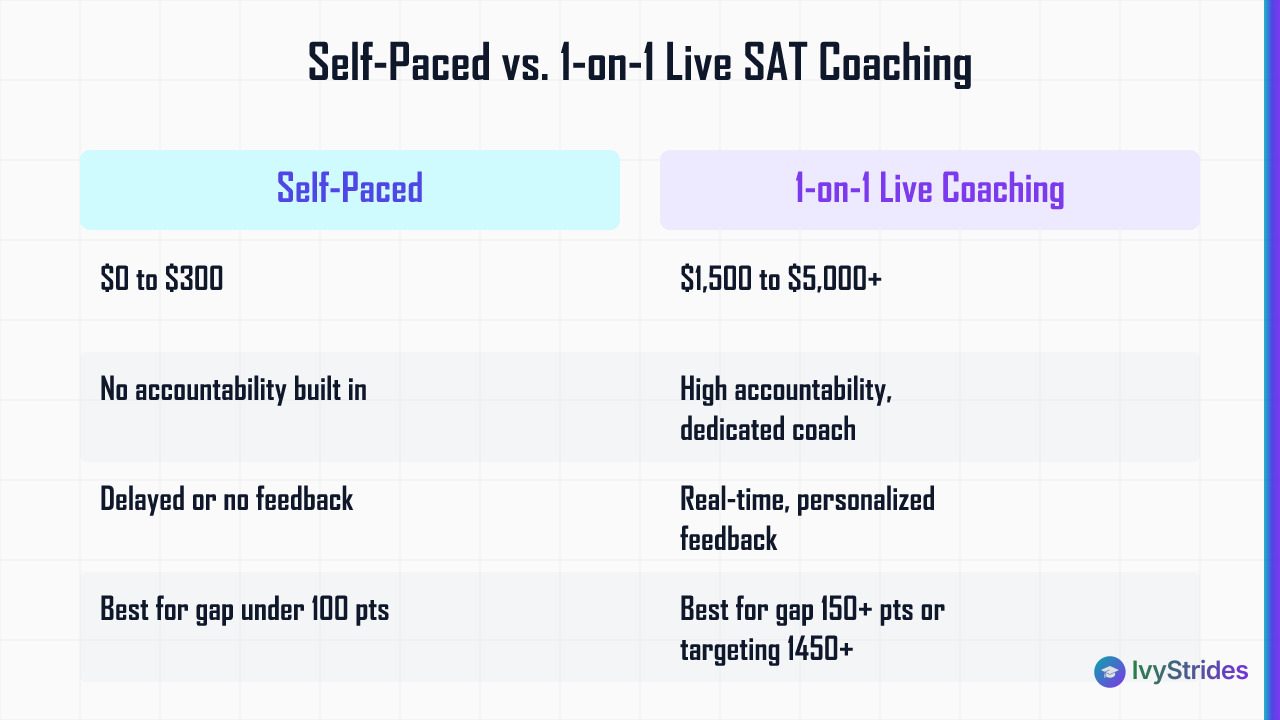 Self-Paced vs. 1-on-1 Live SAT Coaching

| Self-Paced | 1-on-1 Live Coaching |
|---|---|
| \$0 to \$300 | \$1,500 to \$5,000+ |
| No accountability built in | High accountability, dedicated coach |
| Delayed or no feedback | Real-time, personalized feedback |
| Best for gap under 100 pts | Best for gap 150+ pts or targeting 1450+ |

IvyStrides